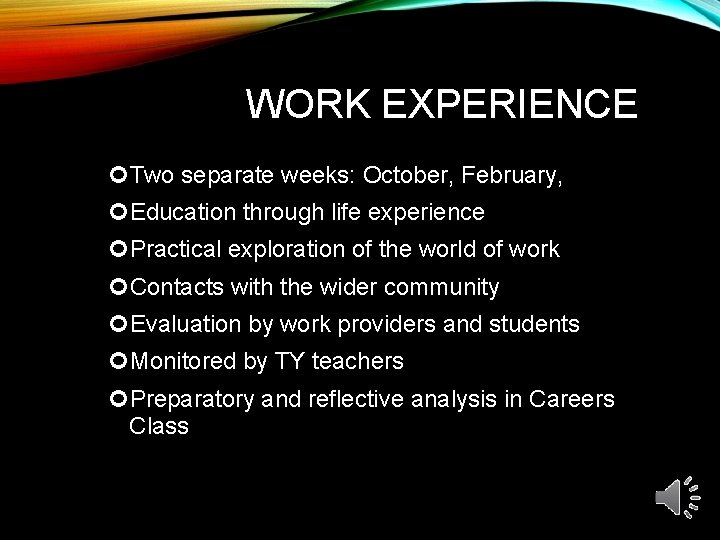 WORK EXPERIENCE

Two separate weeks: October, February,

Education through life experience

Practical exploration of the world of work

Contacts with the wider community

Evaluation by work providers and students

Monitored by TY teachers

Preparatory and reflective analysis in Careers Class